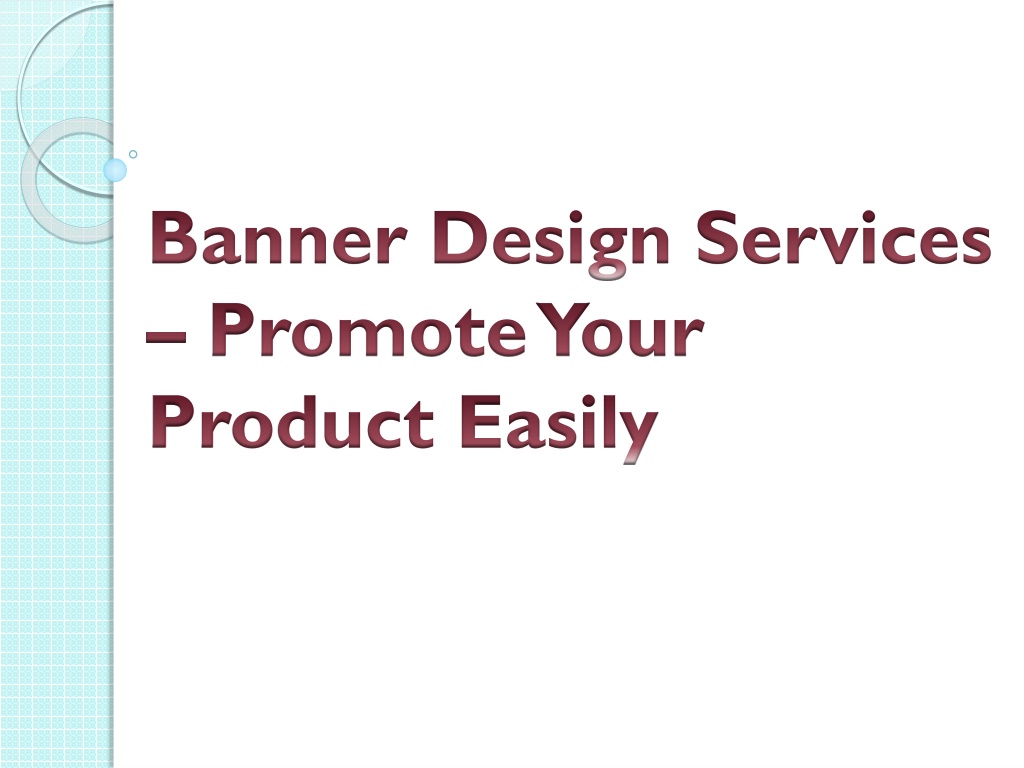 Banner Design Services – Promote Your Product Easily